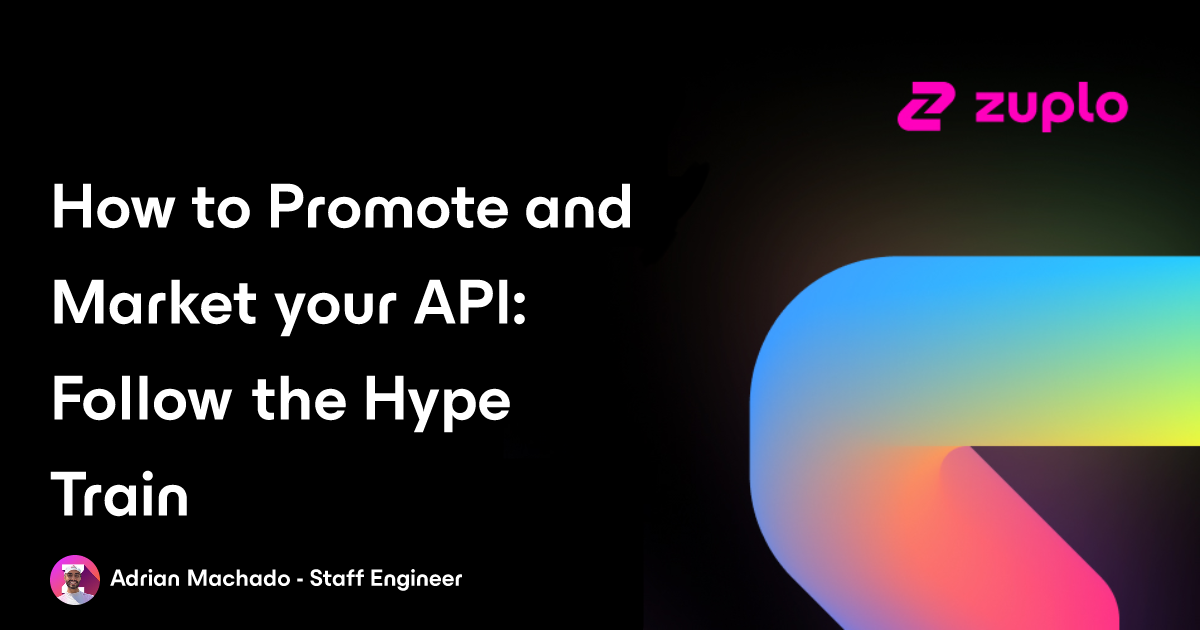 zuplo

How to Promote and Market your API: Follow the Hype Train

Adrian Machado - Staff Engineer